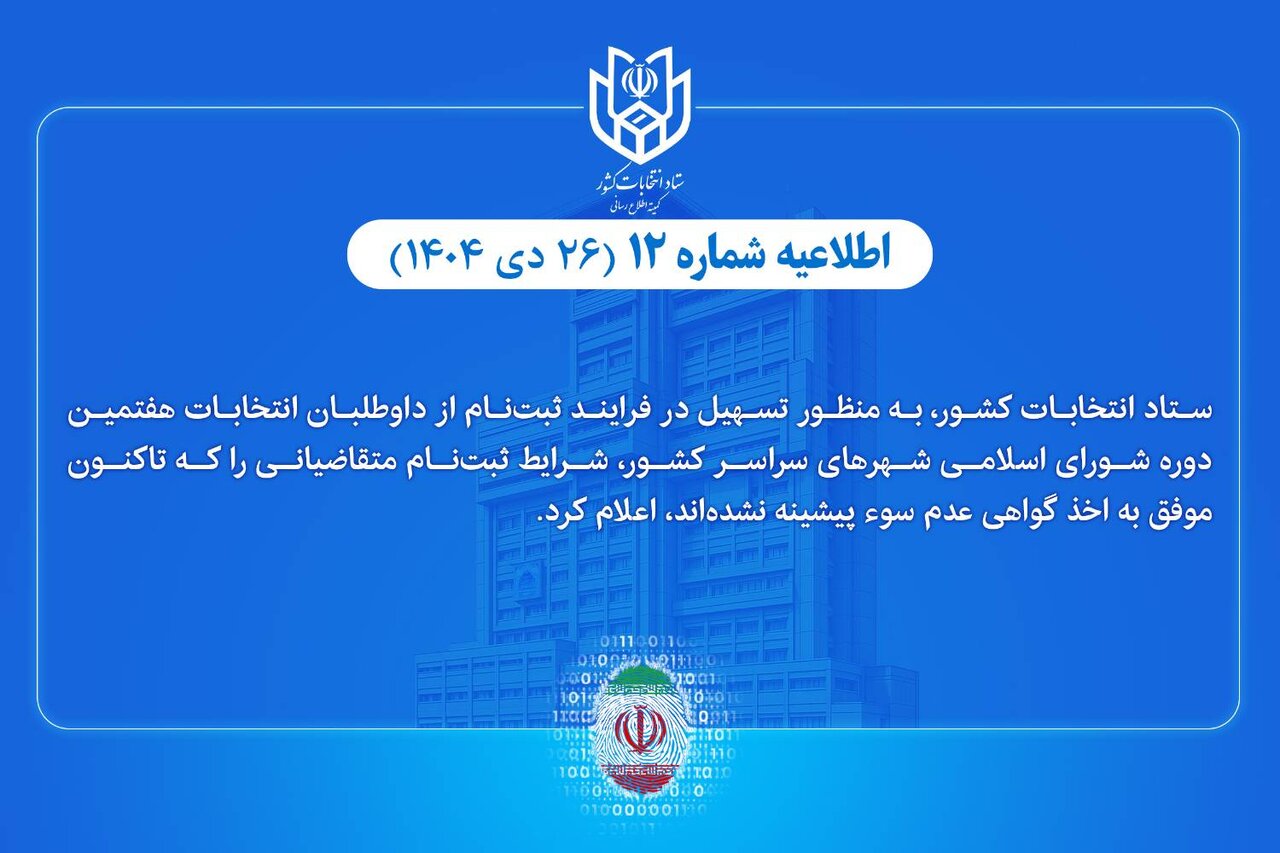 ستاد انتخابات کشور
کمیته اطلاع رسانی

اطلاعیه شماره ۱۲ (۲۶ دی ۱۴۰۴)

ستاد انتخابات کشور، به منظور تسهیل در فرایند ثبت‌نام از داوطلبان انتخابات هفتمین دوره شورای اسلامی شهرهای سراسر کشور، شرایط ثبت‌نام متقاضیانی را که تاکنون موفق به اخذ گواهی عدم سوء پیشینه نشده‌اند، اعلام کرد.